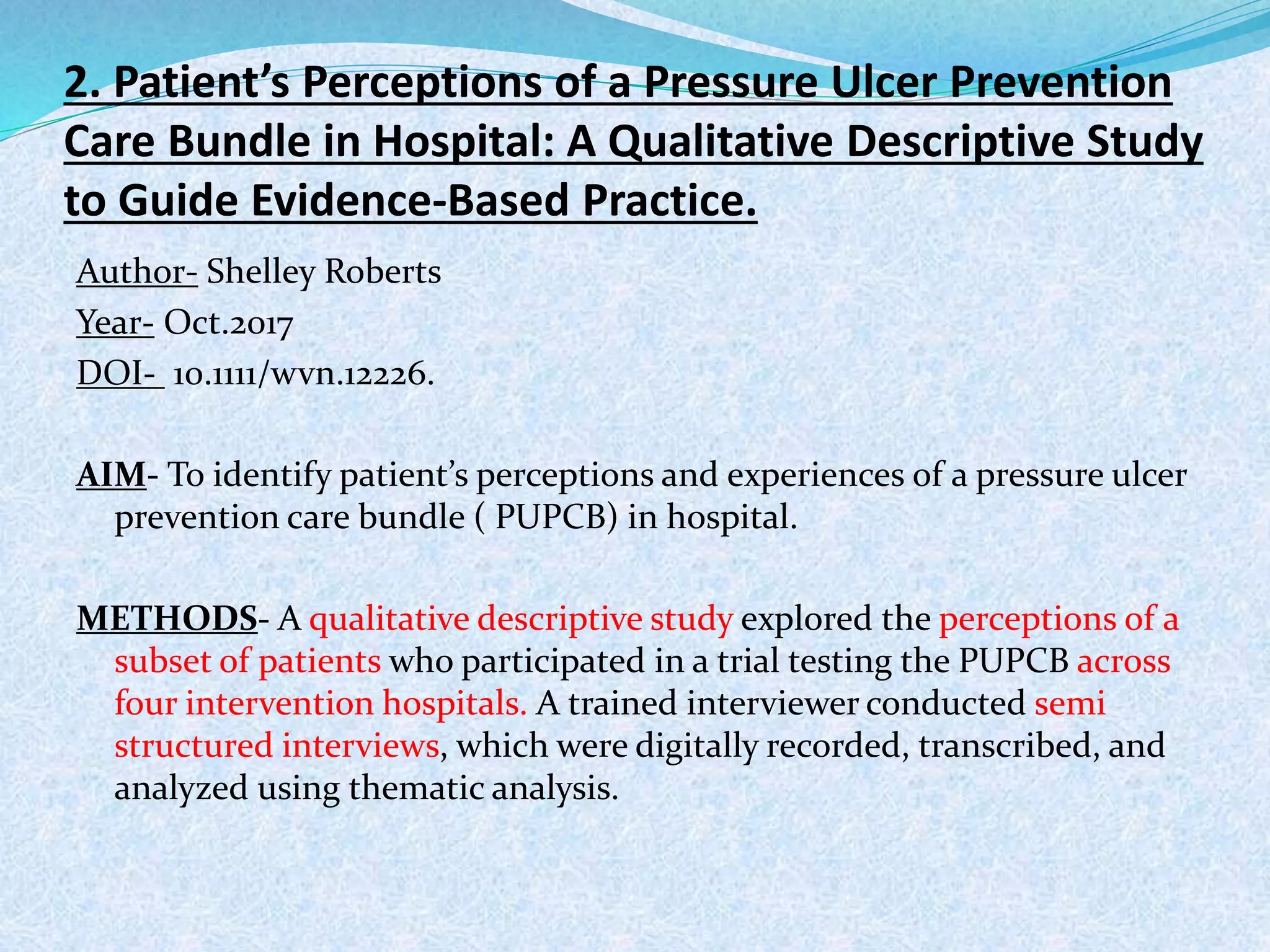 2. Patient’s Perceptions of a Pressure Ulcer Prevention Care Bundle in Hospital: A Qualitative Descriptive Study to Guide Evidence-Based Practice.

Author- Shelley Roberts

Year- Oct.2017

DOI- 10.1111/wvn.12226.

AIM- To identify patient’s perceptions and experiences of a pressure ulcer prevention care bundle ( PUPCB) in hospital.

METHODS- A qualitative descriptive study explored the perceptions of a subset of patients who participated in a trial testing the PUPCB across four intervention hospitals. A trained interviewer conducted semi structured interviews, which were digitally recorded, transcribed, and analyzed using thematic analysis.